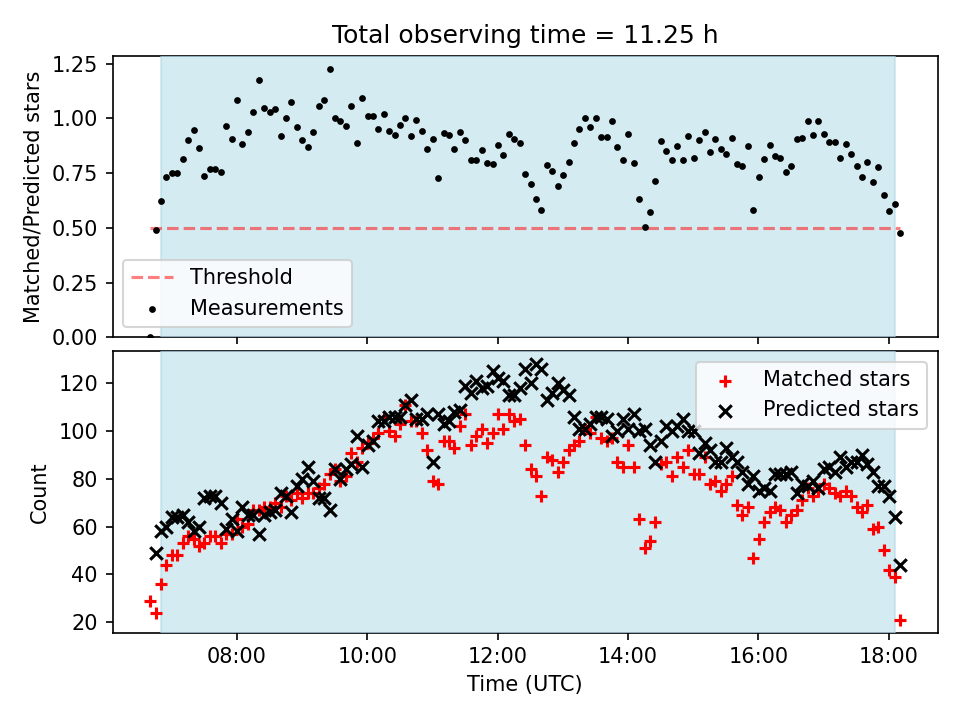 Total observing time = 11.25 h

Matched/Predicted stars

1.25
1.00
0.75
0.50
0.25
0.00

Threshold
Measurements

Count

120
100
80
60
40
20

Matched stars
Predicted stars

08:00
10:00
12:00
14:00
16:00
18:00

Time (UTC)